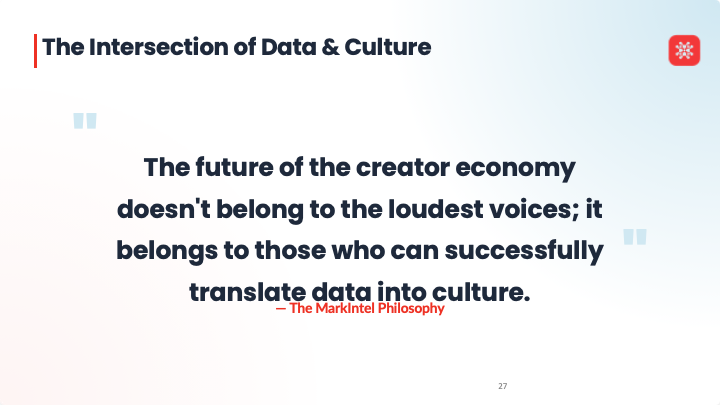 The Intersection of Data & Culture

"

The future of the creator economy doesn't belong to the loudest voices; it belongs to those who can successfully translate data into culture.

"

— The MarkIntel Philosophy

27